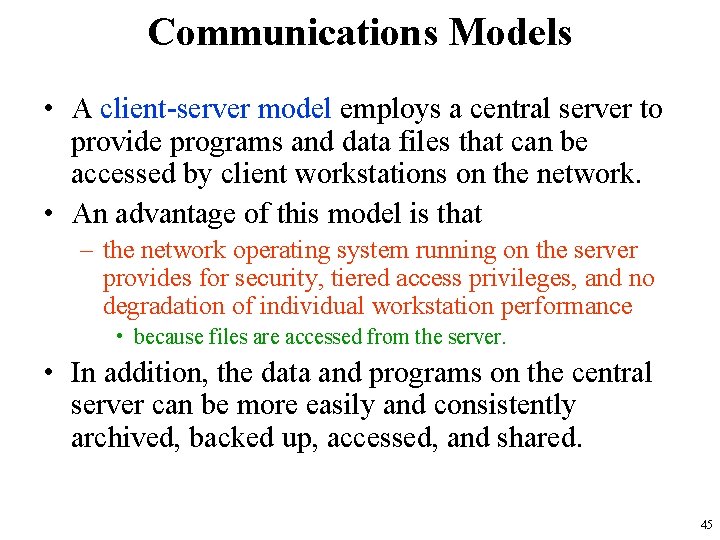 Communications Models

• A client-server model employs a central server to provide programs and data files that can be accessed by client workstations on the network.

• An advantage of this model is that

– the network operating system running on the server provides for security, tiered access privileges, and no degradation of individual workstation performance

• because files are accessed from the server.

• In addition, the data and programs on the central server can be more easily and consistently archived, backed up, accessed, and shared.

45